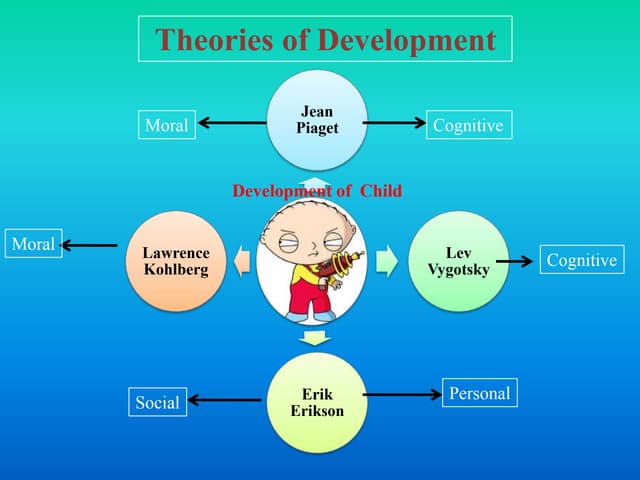 Theories of Development

Moral

Jean Piaget

Cognitive

Development of Child

Moral

Lawrence Kohlberg

Lev Vygotsky

Cognitive

Social

Erik Erikson

Personal